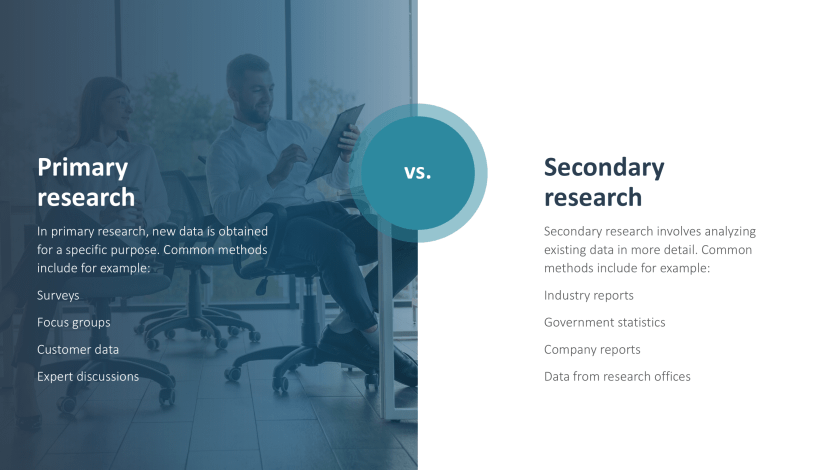 Primary research

In primary research, new data is obtained for a specific purpose. Common methods include for example:

Surveys

Focus groups

Customer data

Expert discussions

vs.

Secondary research

Secondary research involves analyzing existing data in more detail. Common methods include for example:

Industry reports

Government statistics

Company reports

Data from research offices